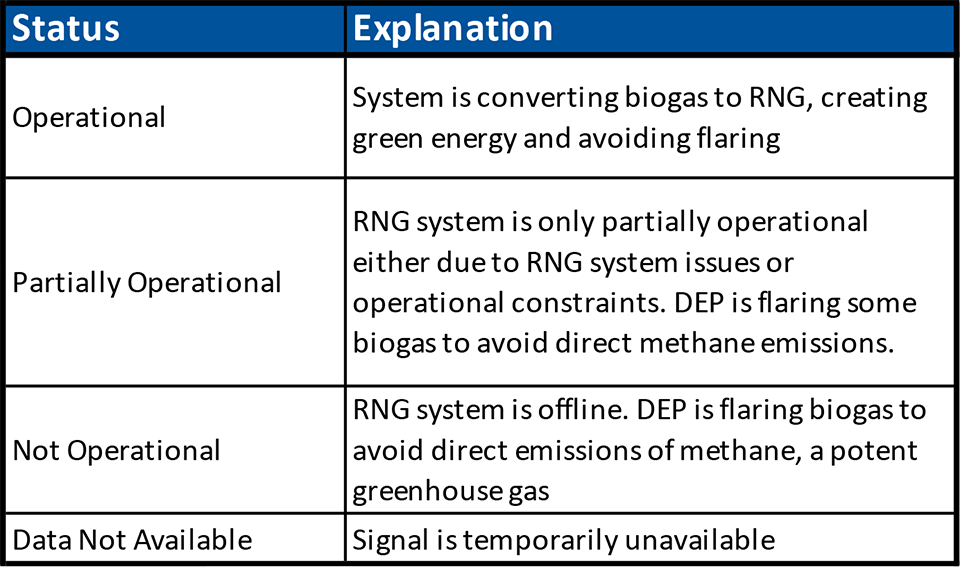 | Status | Explanation |
|---|---|
| Operational | System is converting biogas to RNG, creating green energy and avoiding flaring |
| Partially Operational | RNG system is only partially operational either due to RNG system issues or operational constraints. DEP is flaring some biogas to avoid direct methane emissions. |
| Not Operational | RNG system is offline. DEP is flaring biogas to avoid direct emissions of methane, a potent greenhouse gas |
| Data Not Available | Signal is temporarily unavailable |